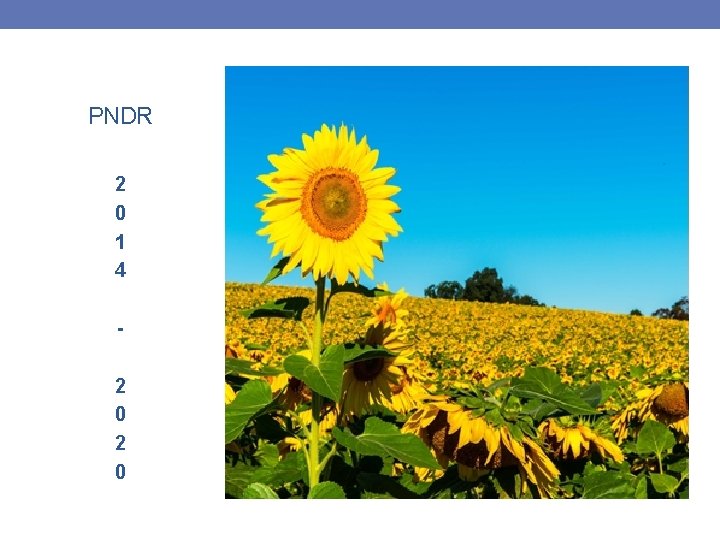 PNDR

2
0
1
4

-

2
0
2
0